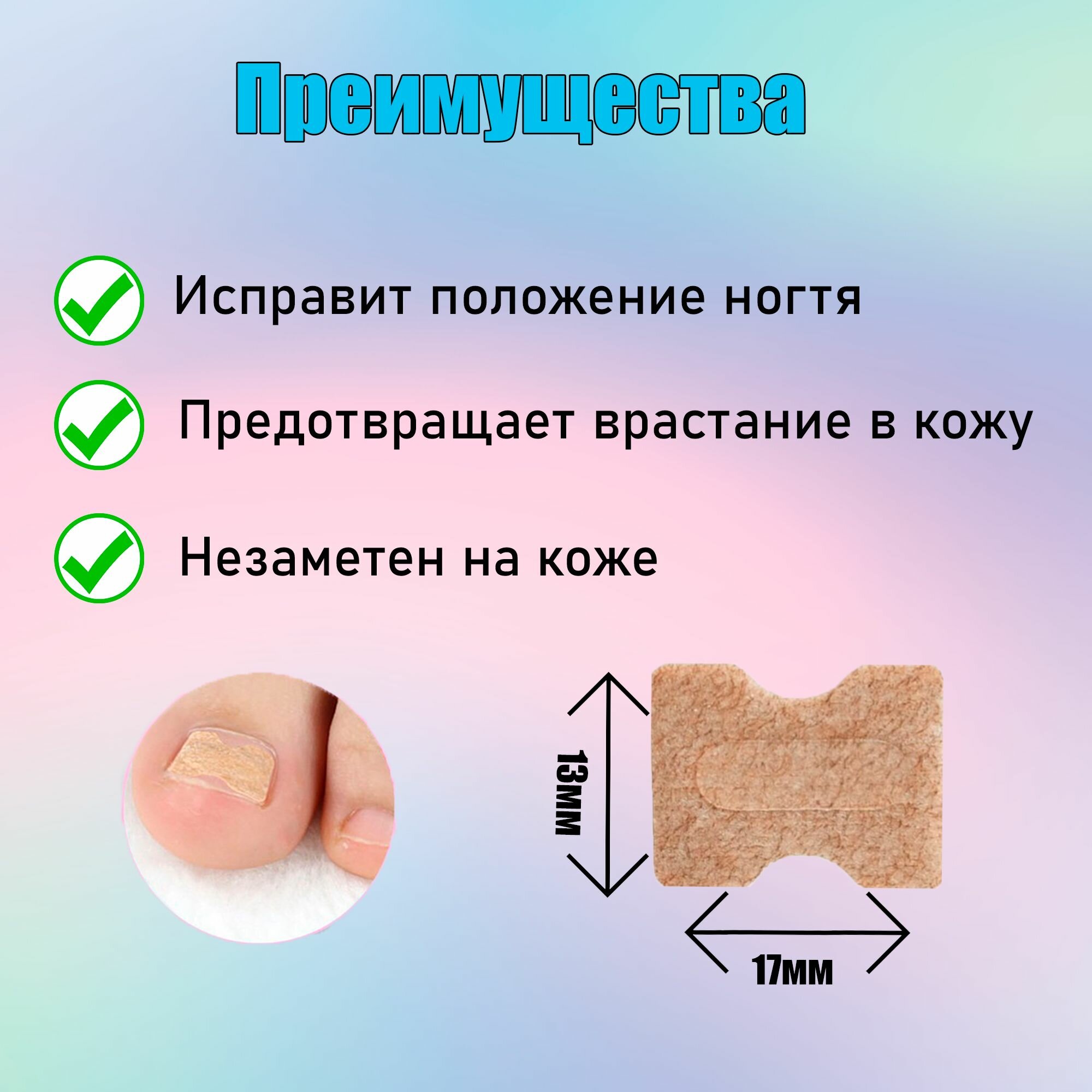 Преимущества

Исправит положение ногтя

Предотвращает врастание в кожу

Незаметен на коже

13мм

17мм